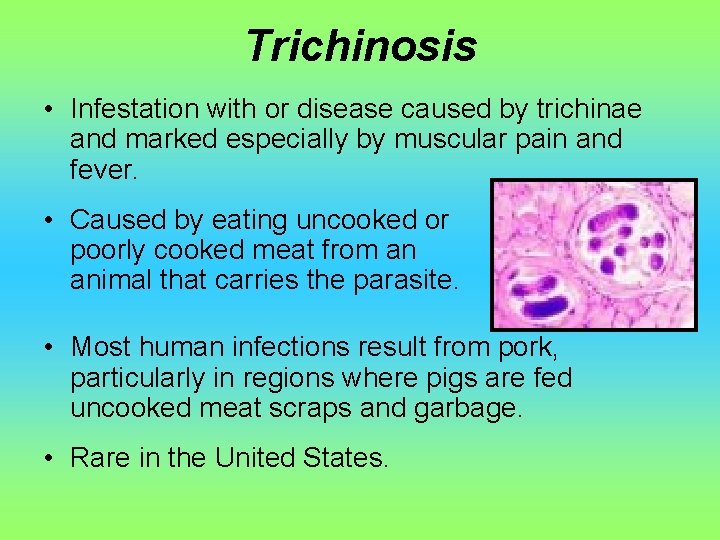 Trichinosis

• Infestation with or disease caused by trichinae and marked especially by muscular pain and fever.

• Caused by eating uncooked or poorly cooked meat from an animal that carries the parasite.

• Most human infections result from pork, particularly in regions where pigs are fed uncooked meat scraps and garbage.

• Rare in the United States.